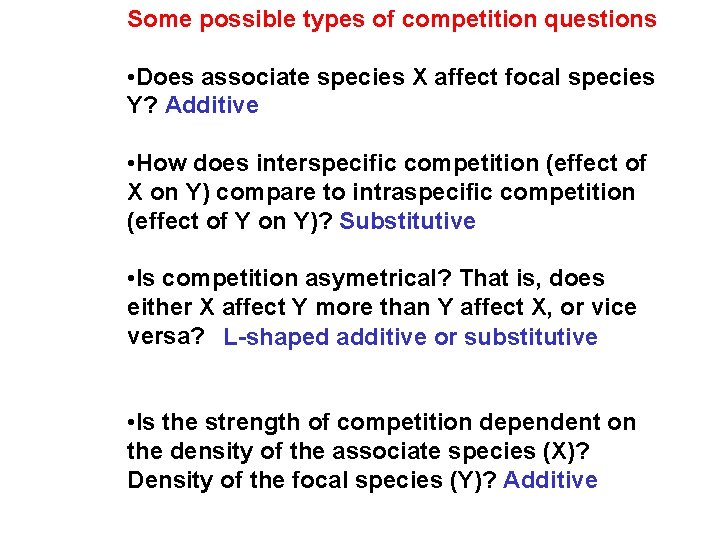 Some possible types of competition questions

•Does associate species X affect focal species Y? Additive

•How does interspecific competition (effect of X on Y) compare to intraspecific competition (effect of Y on Y)? Substitutive

•Is competition asymetrical? That is, does either X affect Y more than Y affect X, or vice versa? L-shaped additive or substitutive

•Is the strength of competition dependent on the density of the associate species (X)? Density of the focal species (Y)? Additive